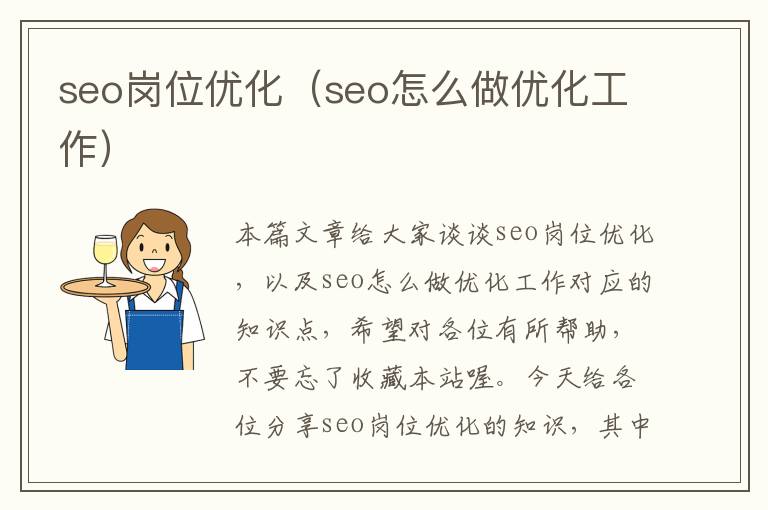 seo岗位优化（seo怎么做优化工作）

本篇文章给大家谈谈seo岗位优化，以及seo怎么做优化工作对应的知识点，希望对各位有所帮助，不要忘了收藏本站喔。今天给各位分享seo岗位优化的知识，其中